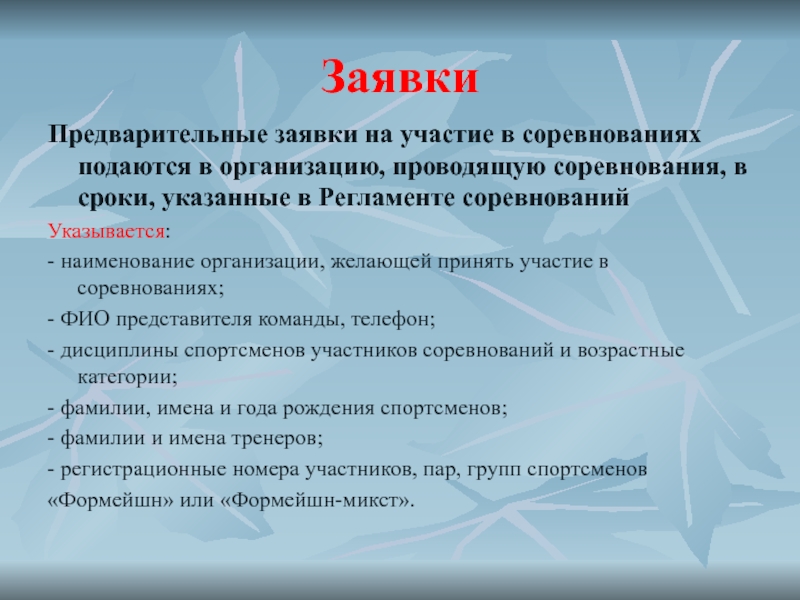 Заявки

Предварительные заявки на участие в соревнованиях подаются в организацию, проводящую соревнования, в сроки, указанные в Регламенте соревнований

Указывается:

- наименование организации, желающей принять участие в соревнованиях;

- ФИО представителя команды, телефон;

- дисциплины спортсменов участников соревнований и возрастные категории;

- фамилии, имена и года рождения спортсменов;

- фамилии и имена тренеров;

- регистрационные номера участников, пар, групп спортсменов «Формейшн» или «Формейшн-микст».